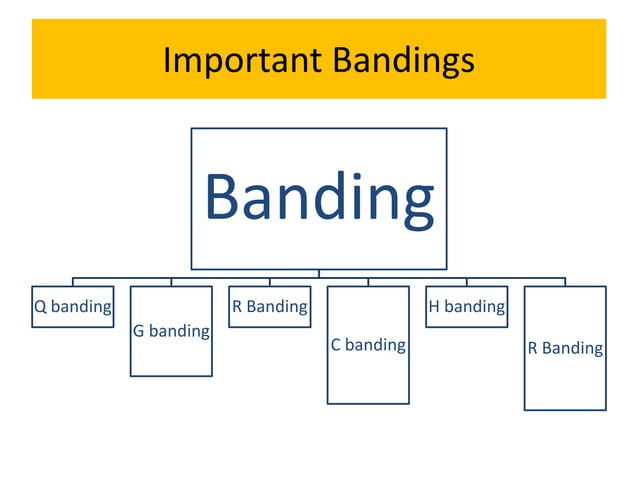 Important Bandings

Banding

Q banding

G banding

R Banding

C banding

H banding

R Banding